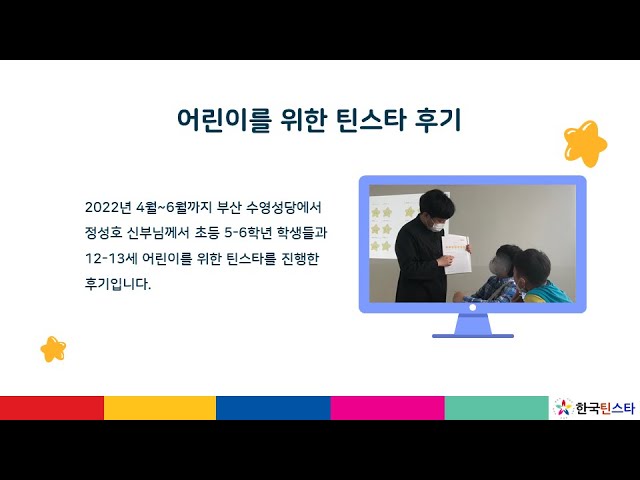 어린이를 위한 틴스타 후기

2022년 4월~6월까지 부산 수영성당에서 정성호 신부님께서 초등 5-6학년 학생들과 12-13세 어린이를 위한 틴스타를 진행한 후기입니다.

한국틴스타